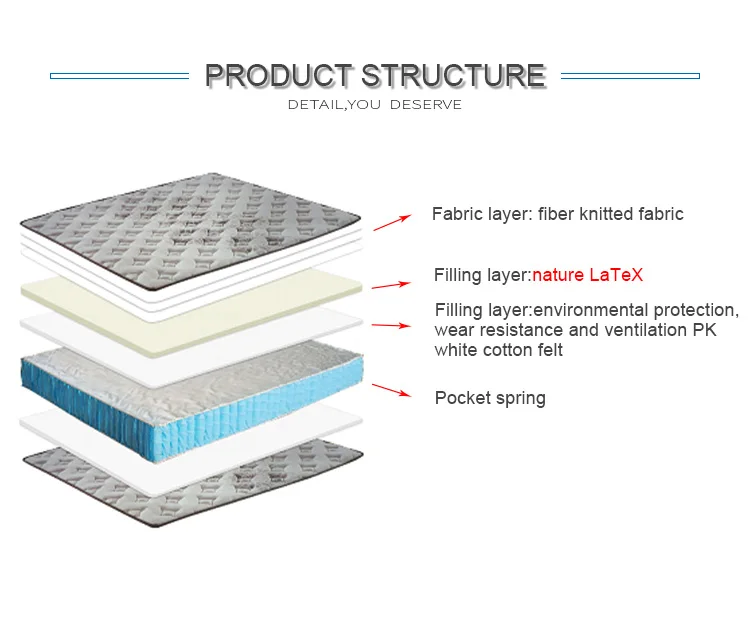 PRODUCT STRUCTURE
DETAIL,YOU DESERVE

Fabric layer: fiber knitted fabric

Filling layer:nature LaTeX

Filling layer:environmental protection, wear resistance and ventilation PK white cotton felt

Pocket spring